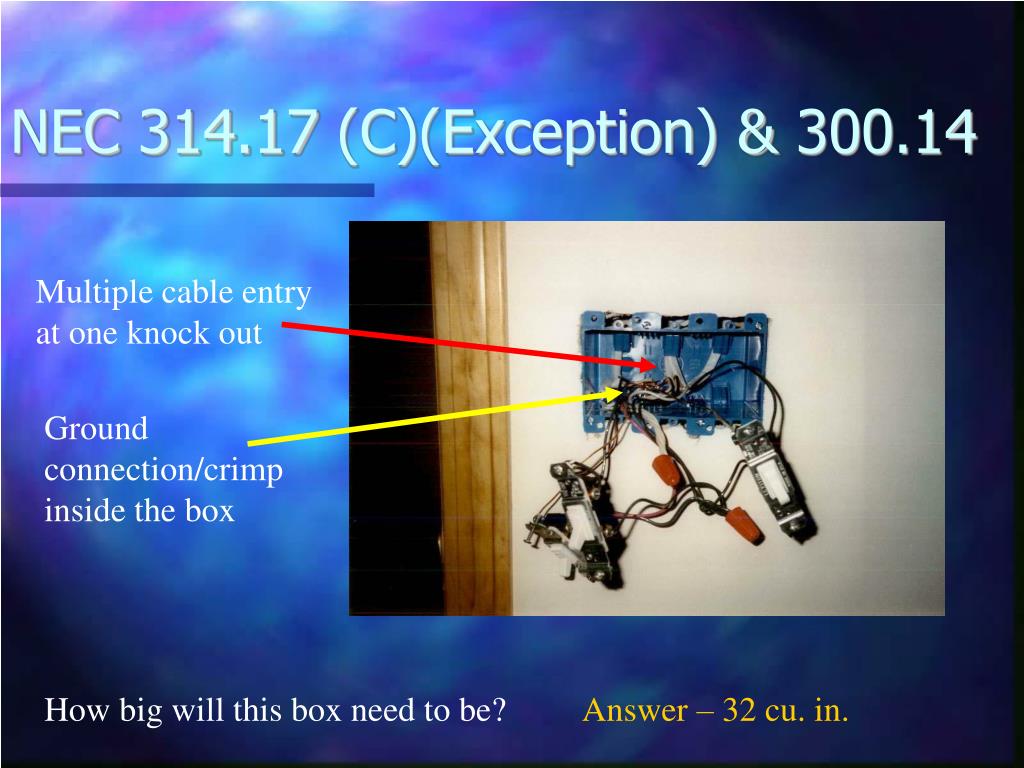 NEC 314.17 (C)(Exception) & 300.14

Multiple cable entry at one knock out

Ground connection/crimp inside the box

How big will this box need to be?

Answer – 32 cu. in.